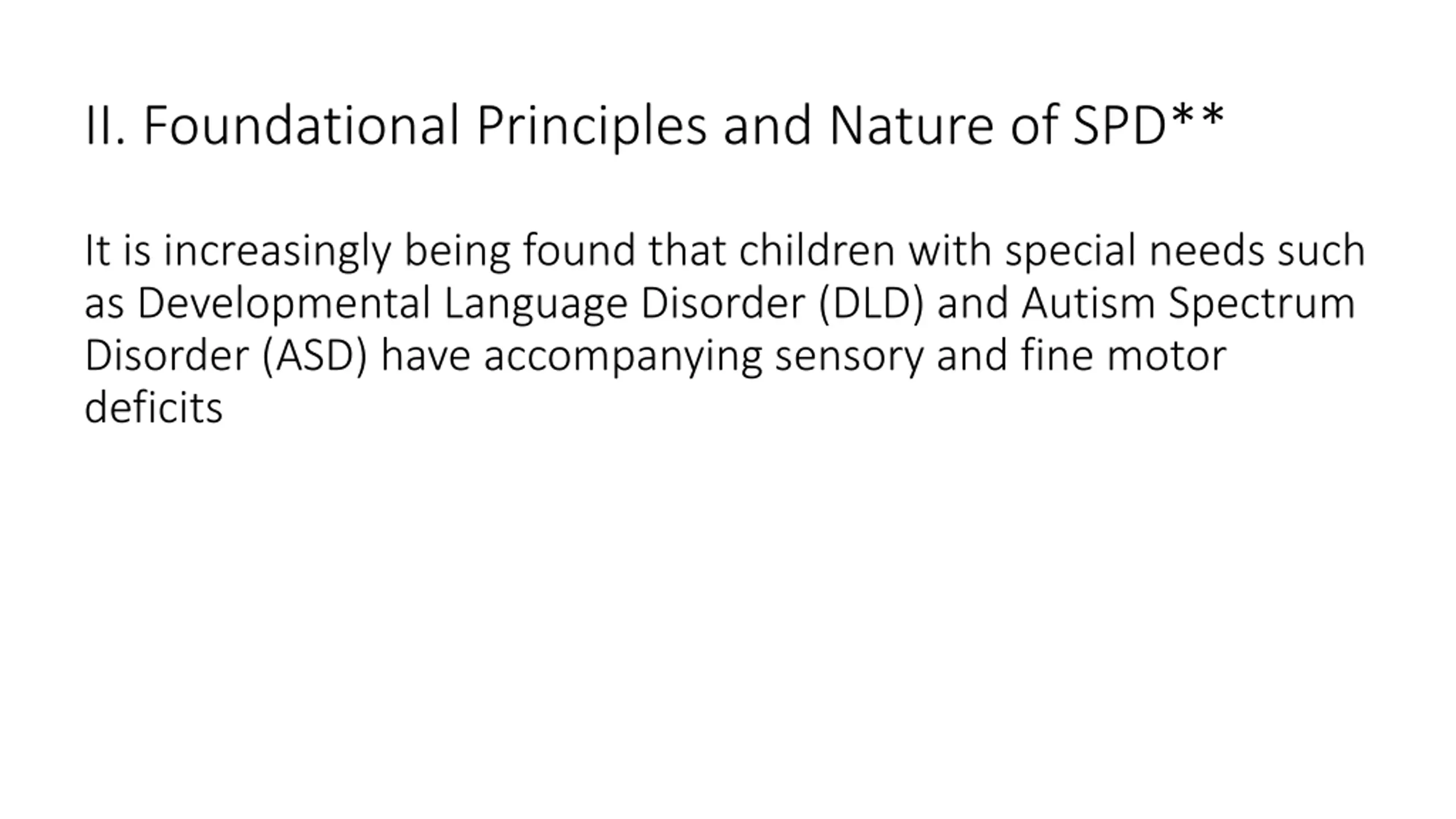 II. Foundational Principles and Nature of SPD**

It is increasingly being found that children with special needs such as Developmental Language Disorder (DLD) and Autism Spectrum Disorder (ASD) have accompanying sensory and fine motor deficits